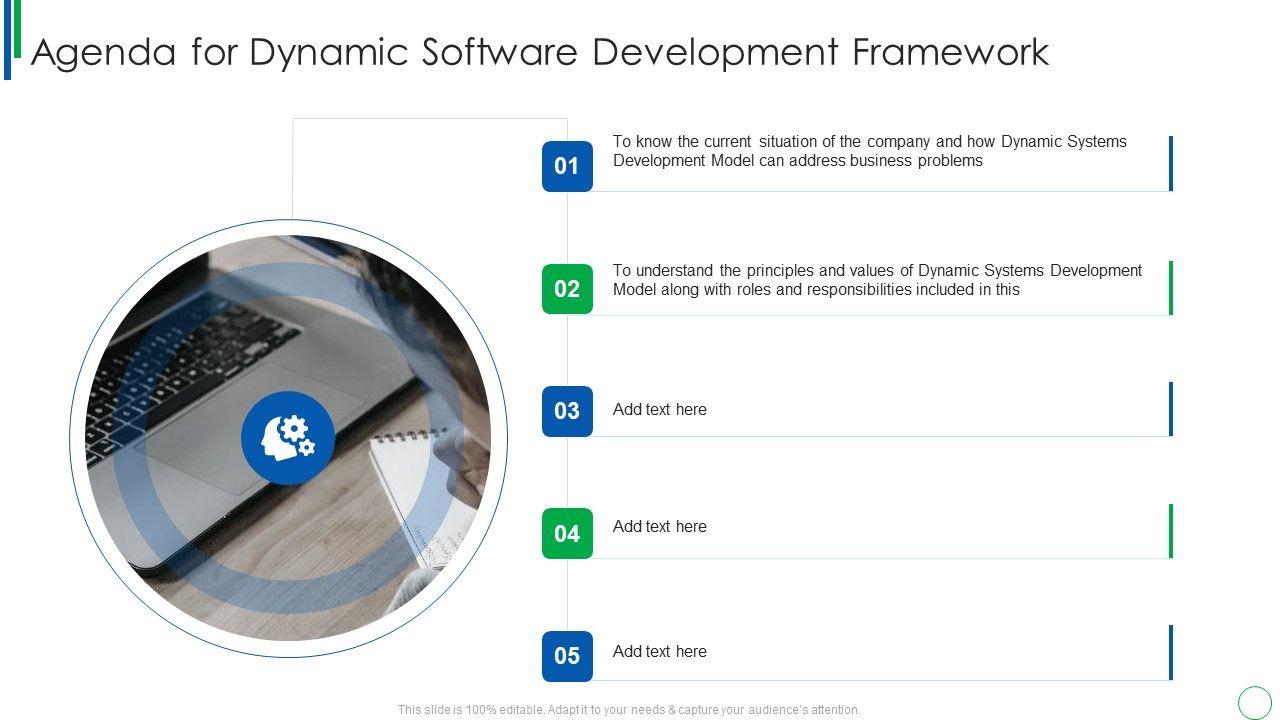 Agenda for Dynamic Software Development Framework

01
To know the current situation of the company and how Dynamic Systems Development Model can address business problems

02
To understand the principles and values of Dynamic Systems Development Model along with roles and responsibilities included in this

03
Add text here

04
Add text here

05
Add text here

This slide is 100% editable. Adapt it to your needs & capture your audience's attention.